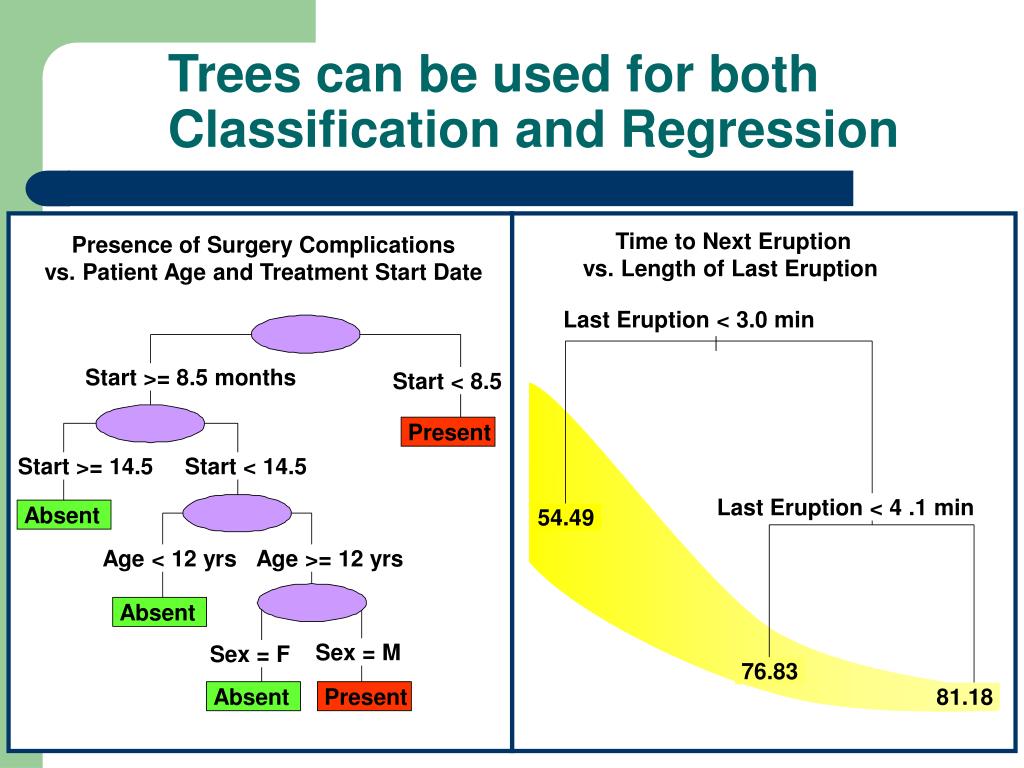 Trees can be used for both Classification and Regression

Presence of Surgery Complications vs. Patient Age and Treatment Start Date

Start >= 8.5 months

Start < 8.5

Present

Start >= 14.5

Start < 14.5

Absent

Age < 12 yrs

Age >= 12 yrs

Absent

Sex = F

Sex = M

Absent

Present

Time to Next Eruption vs. Length of Last Eruption

Last Eruption < 3.0 min

54.49

Last Eruption < 4 .1 min

76.83

81.18